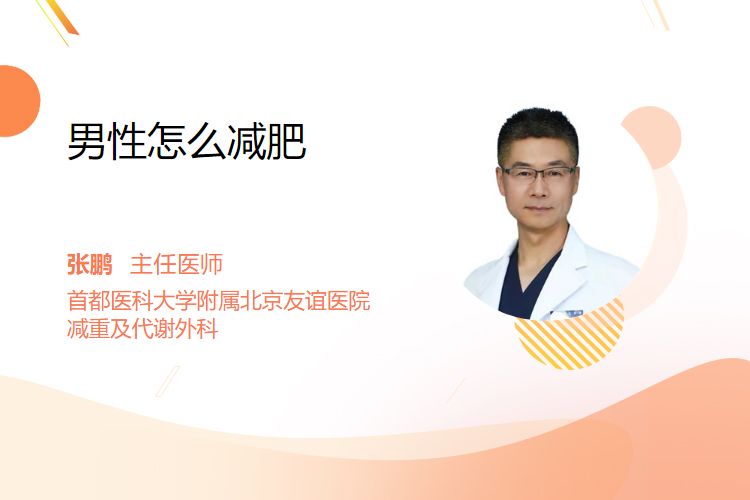 男性怎么减肥

张鹏 主任医师
首都医科大学附属北京友谊医院
减重及代谢外科